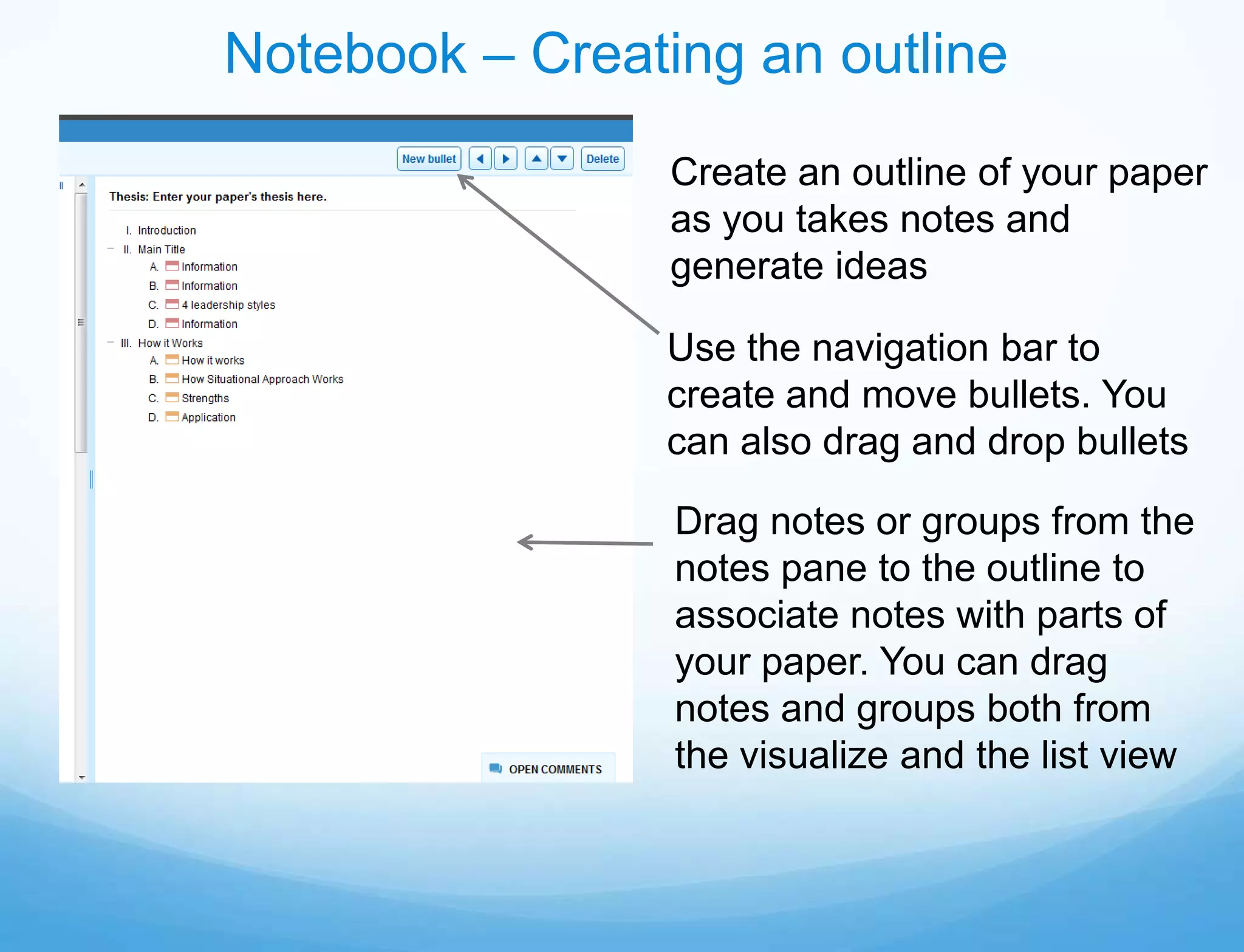 Notebook – Creating an outline

New bullet Delete

Thesis: Enter your paper's thesis here.

I. Introduction
II. Main Title
A. Information
B. Information
C. 4 leadership styles
D. Information
III. How it Works
A. How it works
B. How Situational Approach Works
C. Strengths
D. Application

OPEN COMMENTS

Create an outline of your paper as you takes notes and generate ideas

Use the navigation bar to create and move bullets. You can also drag and drop bullets

Drag notes or groups from the notes pane to the outline to associate notes with parts of your paper. You can drag notes and groups both from the visualize and the list view